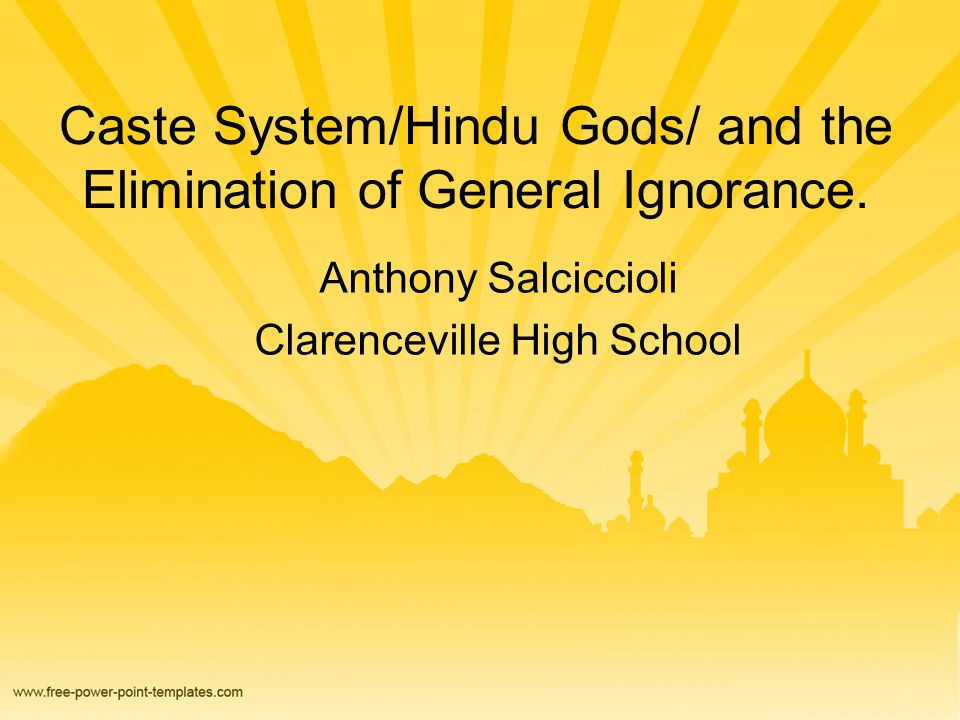 Caste System/Hindu Gods/ and the Elimination of General Ignorance.

Anthony Salciccioli
Clarenceville High School

www.free-power-point-templates.com